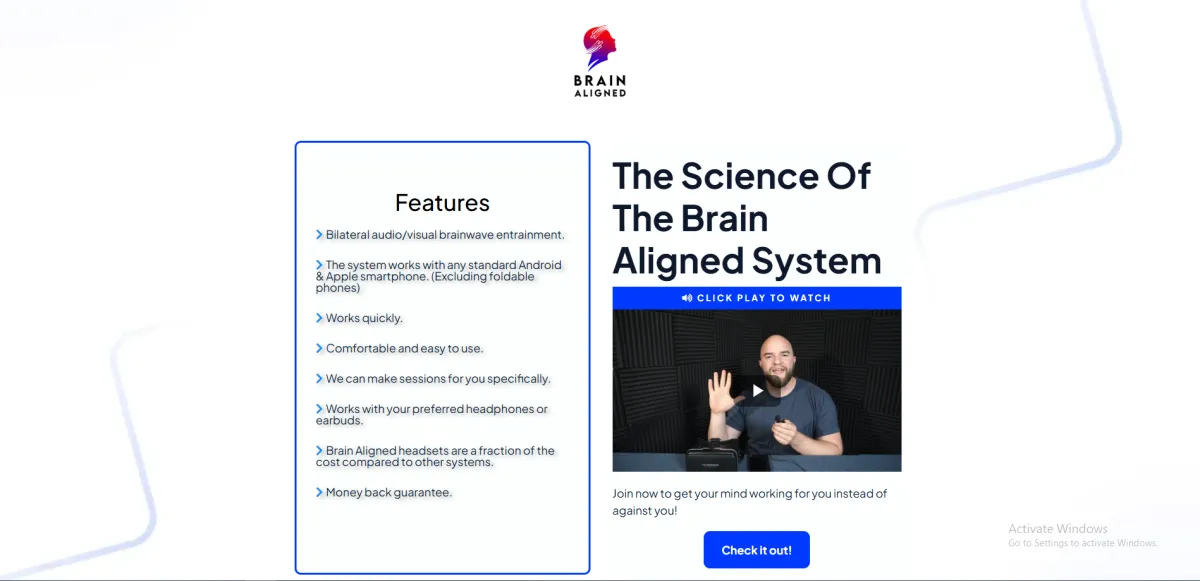 BRAIN
ALIGNED

Features

Bilateral audio/visual brainwave entrainment.

The system works with any standard Android & Apple smartphone. (Excluding foldable phones)

Works quickly.

Comfortable and easy to use.

We can make sessions for you specifically.

Works with your preferred headphones or earbuds.

Brain Aligned headsets are a fraction of the cost compared to other systems.

Money back guarantee.

The Science Of The Brain Aligned System

CLICK PLAY TO WATCH

Join now to get your mind working for you instead of against you!

Check it out!

Activate Windows
Go to Settings to activate Windows.